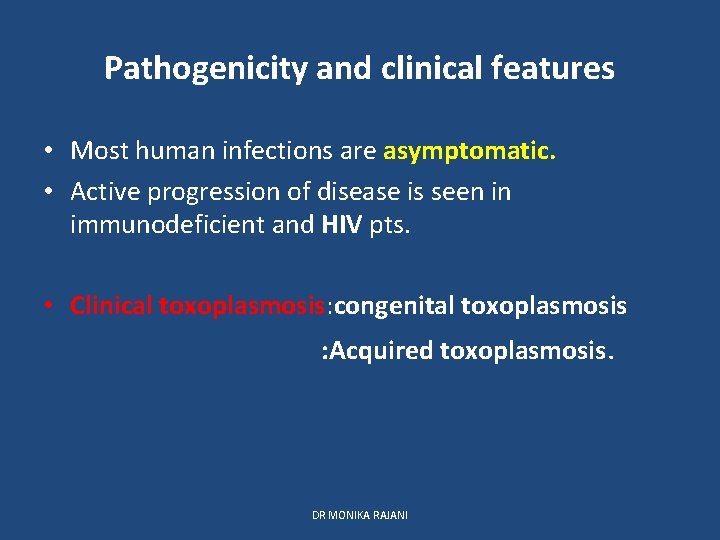 Pathogenicity and clinical features

• Most human infections are asymptomatic.
• Active progression of disease is seen in immunodeficient and HIV pts.

• Clinical toxoplasmosis:congenital toxoplasmosis
:Acquired toxoplasmosis.

DR MONIKA RAJANI